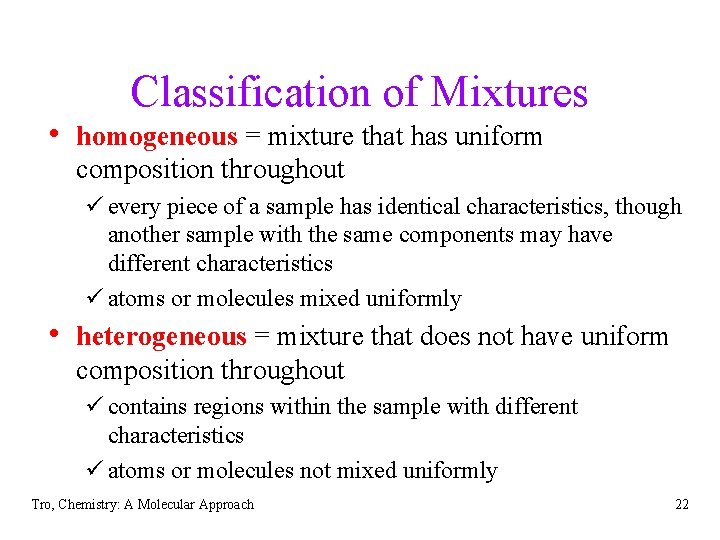 Classification of Mixtures

• homogeneous = mixture that has uniform composition throughout

✓ every piece of a sample has identical characteristics, though another sample with the same components may have different characteristics

✓ atoms or molecules mixed uniformly

• heterogeneous = mixture that does not have uniform composition throughout

✓ contains regions within the sample with different characteristics

✓ atoms or molecules not mixed uniformly

Tro, Chemistry: A Molecular Approach

22